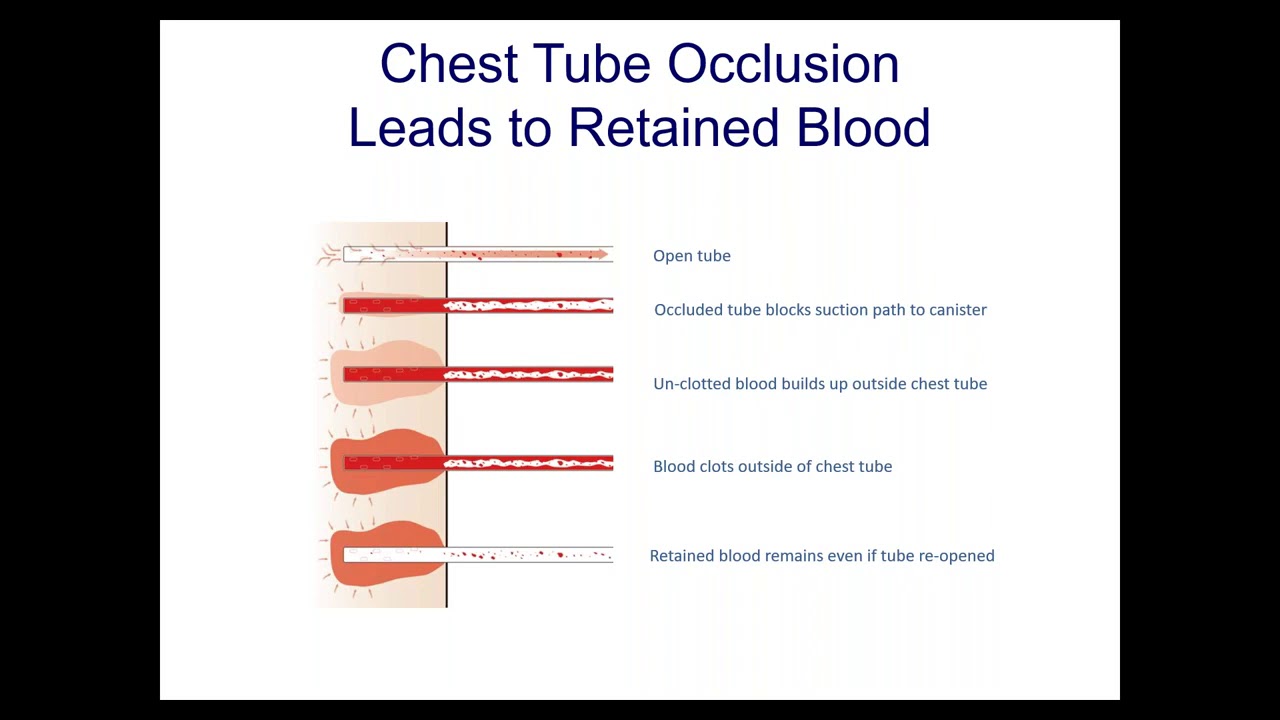 Chest Tube Occlusion
Leads to Retained Blood

Open tube

Occluded tube blocks suction path to canister

Un-clotted blood builds up outside chest tube

Blood clots outside of chest tube

Retained blood remains even if tube re-opened